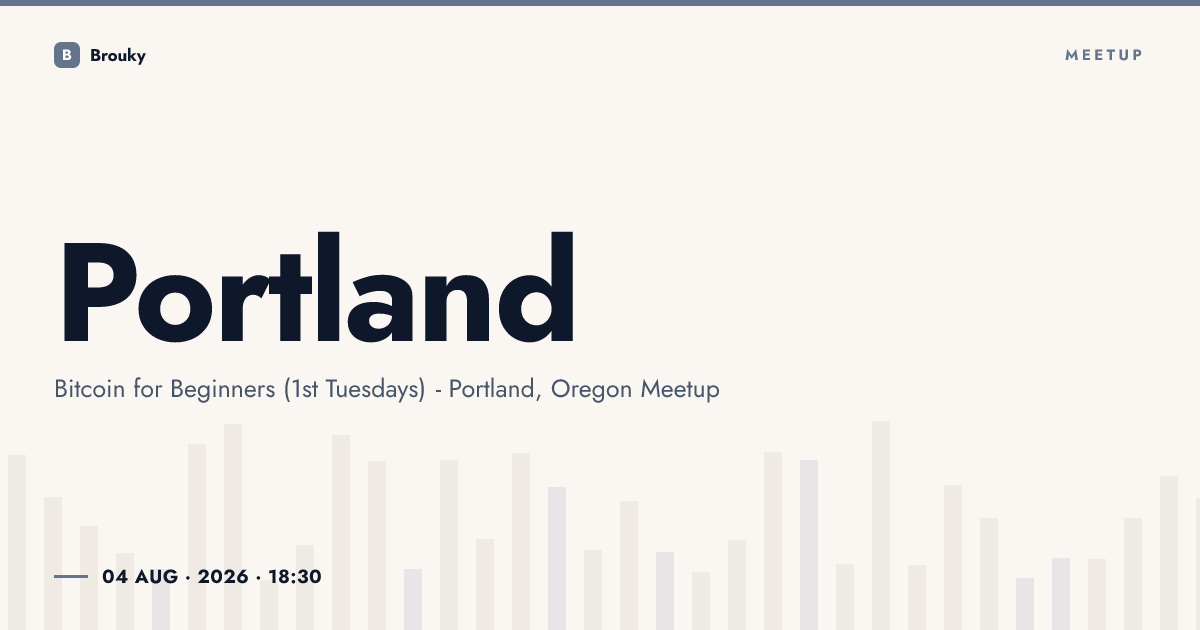 B Brouky

MEETUP

Portland

Bitcoin for Beginners (1st Tuesdays) - Portland, Oregon Meetup

04 AUG · 2026 · 18:30